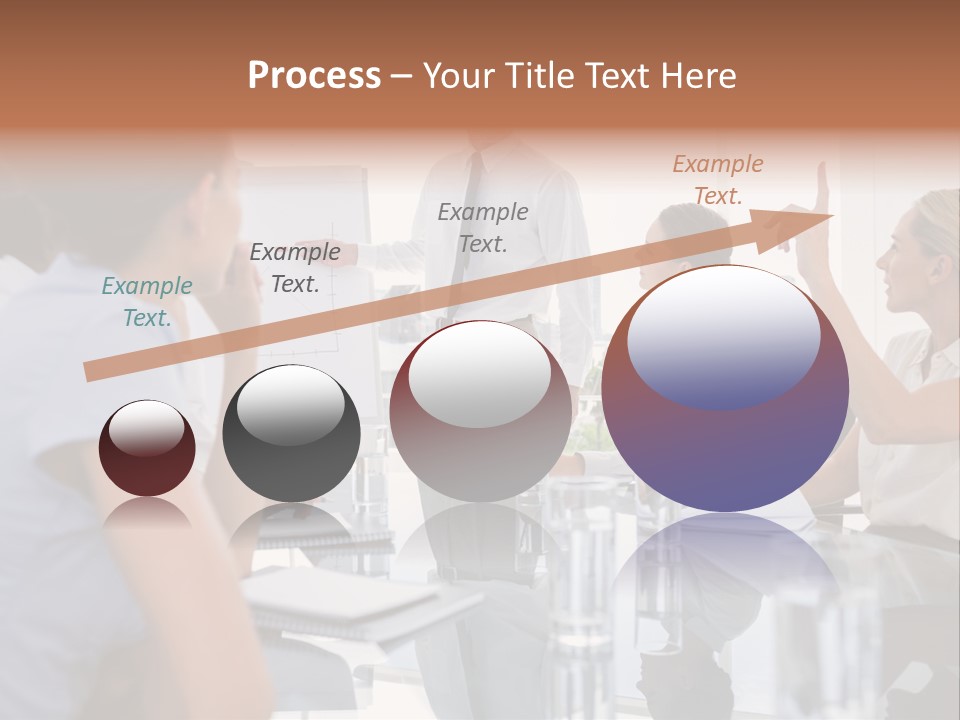 Process – Your Title Text Here

Example Text.

Example Text.

Example Text.

Example Text.